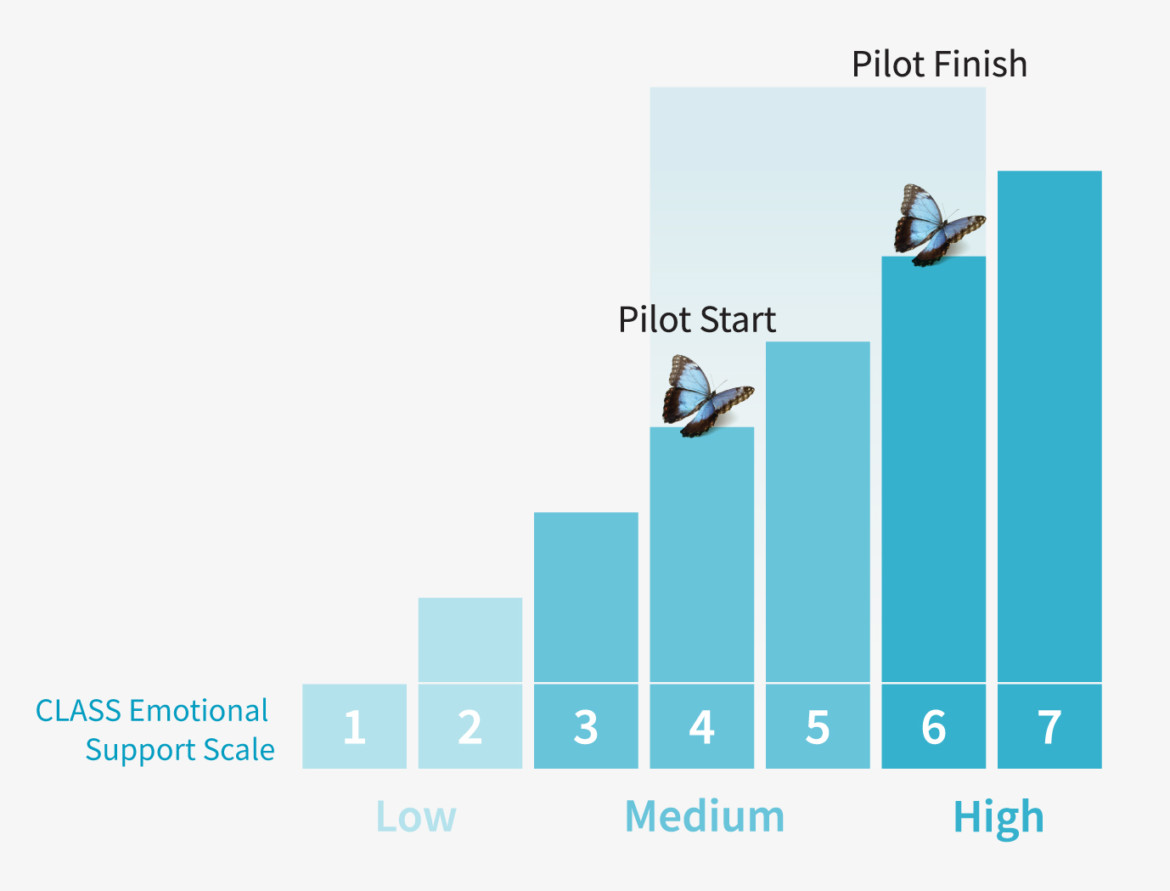 Pilot Finish

Pilot Start

CLASS Emotional Support Scale

1 2 3 4 5 6 7

Low Medium High